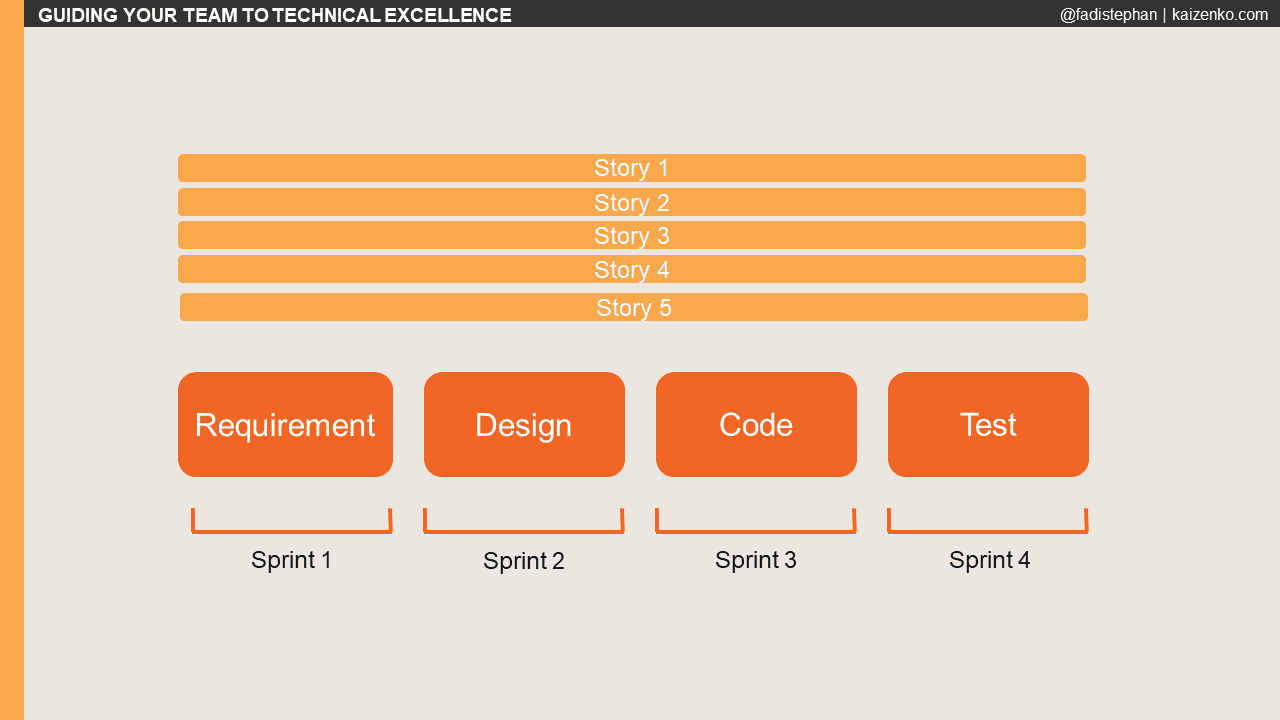 GUIDING YOUR TEAM TO TECHNICAL EXCELLENCE

@fadistephan | kaizenko.com

Story 1

Story 2

Story 3

Story 4

Story 5

Requirement

Design

Code

Test

Sprint 1

Sprint 2

Sprint 3

Sprint 4